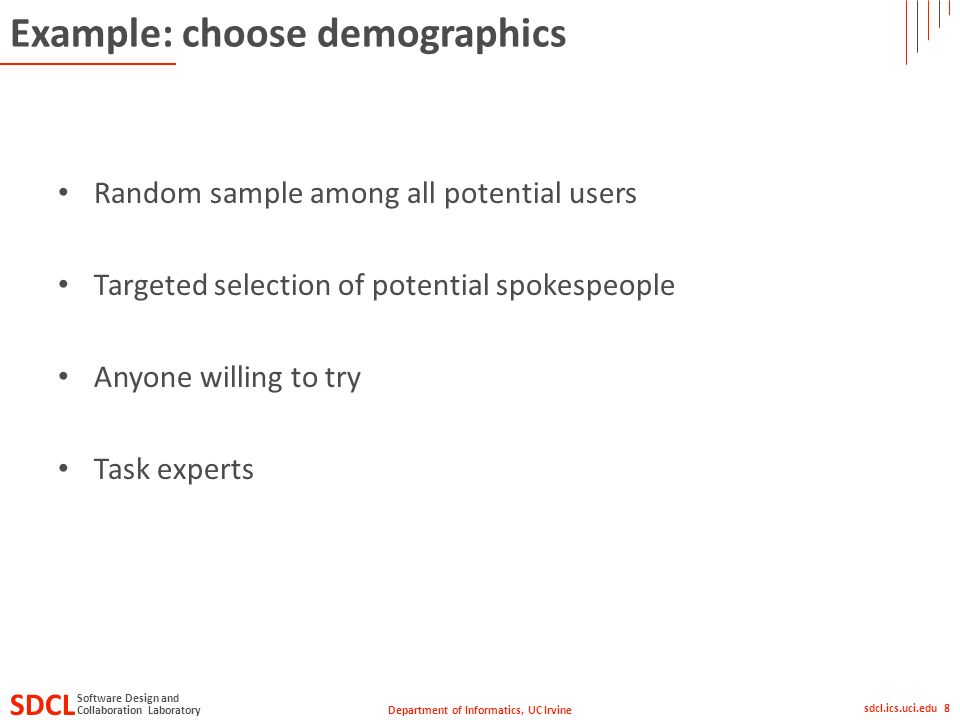 Example: choose demographics

• Random sample among all potential users

• Targeted selection of potential spokespeople

• Anyone willing to try

• Task experts

SDCL Software Design and Collaboration Laboratory

Department of Informatics, UC Irvine

sdcl.ics.uci.edu 8